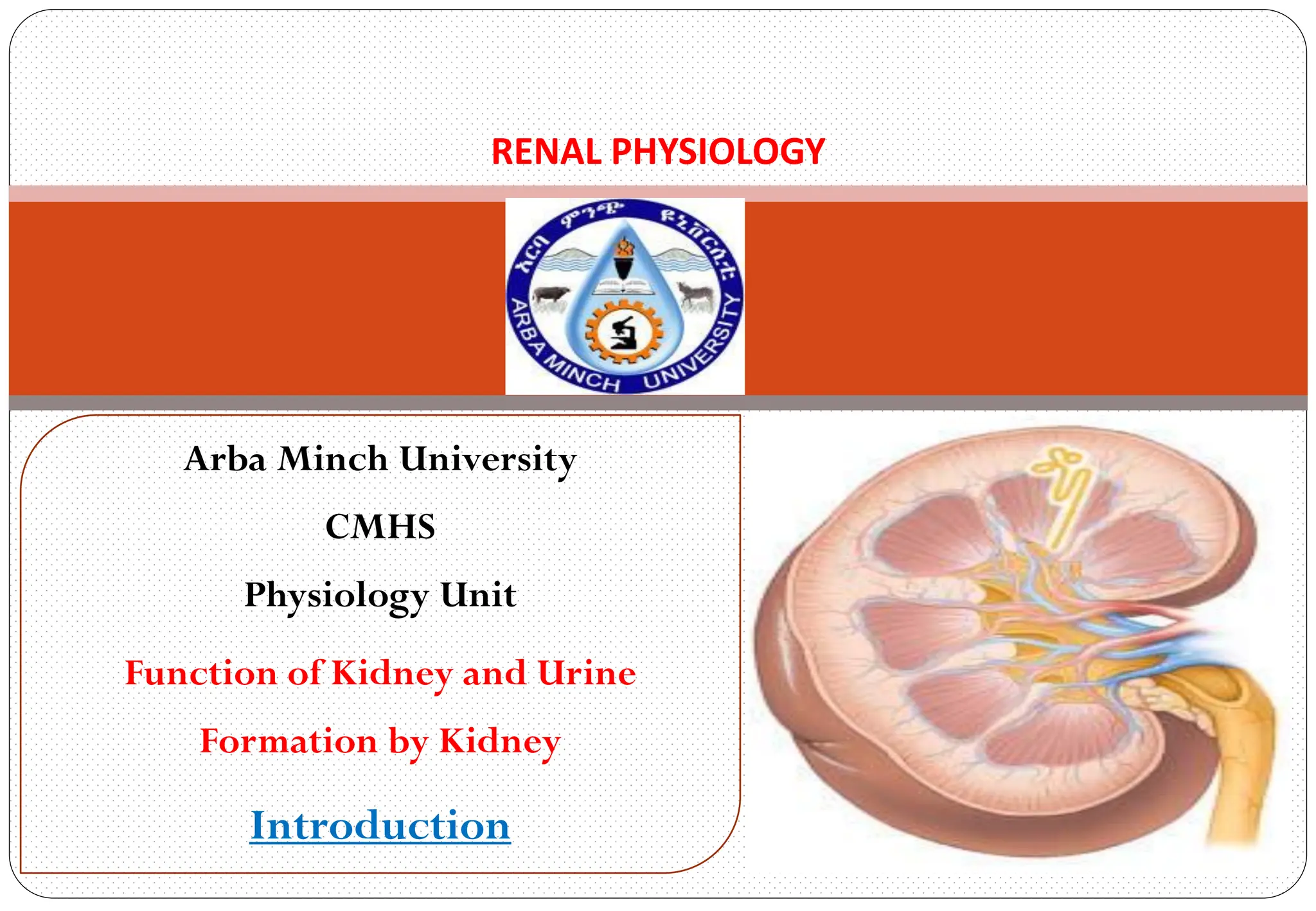 RENAL PHYSIOLOGY

አርባ ምንጭ ዩኒቨርሲቲ
ARBA MINCH UNIVERSITY

Arba Minch University

CMHS

Physiology Unit

Function of Kidney and Urine

Formation by Kidney

Introduction